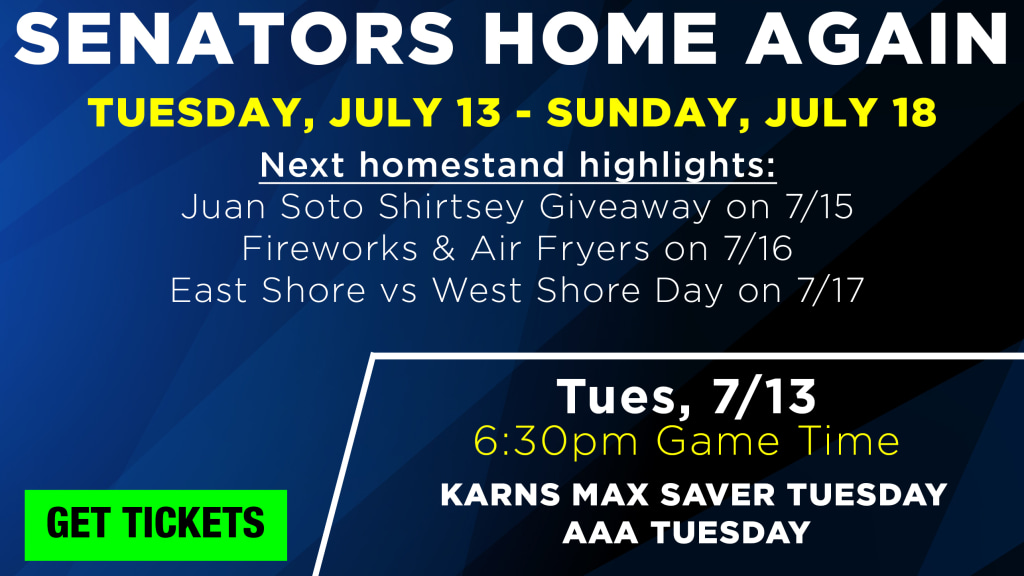 SENATORS HOME AGAIN
TUESDAY, JULY 13 - SUNDAY, JULY 18

Next homestand highlights:
Juan Soto Shirtsey Giveaway on 7/15
Fireworks & Air Fryers on 7/16
East Shore vs West Shore Day on 7/17

Tues, 7/13
6:30pm Game Time
KARNS MAX SAVER TUESDAY
AAA TUESDAY

GET TICKETS